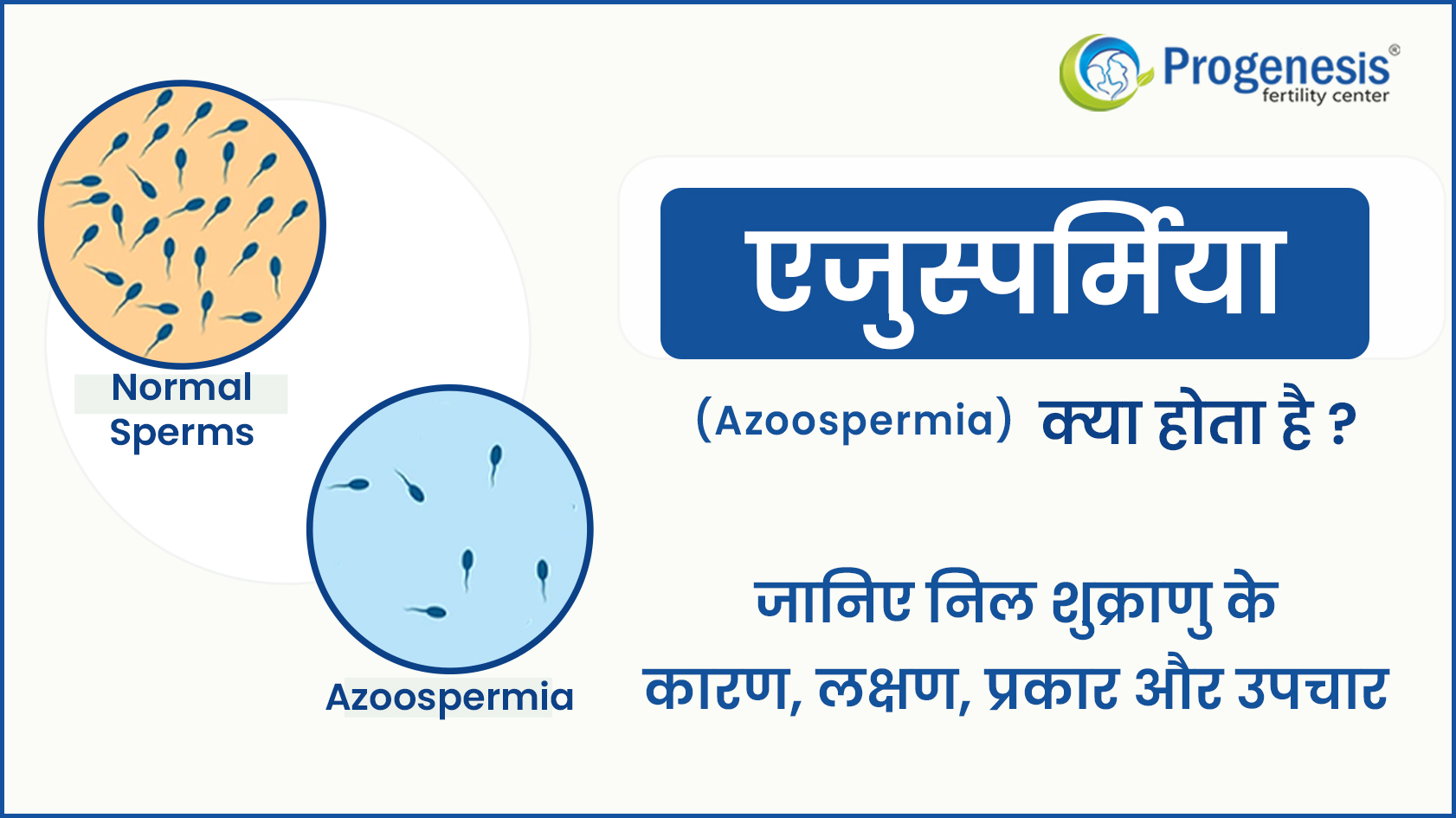 Progenesis®
fertility center

Normal Sperms

Azoospermia

एजुस्पर्मिया

(Azoospermia) क्या होता है ?

जानिए निल शुक्राणु के कारण, लक्षण, प्रकार और उपचार